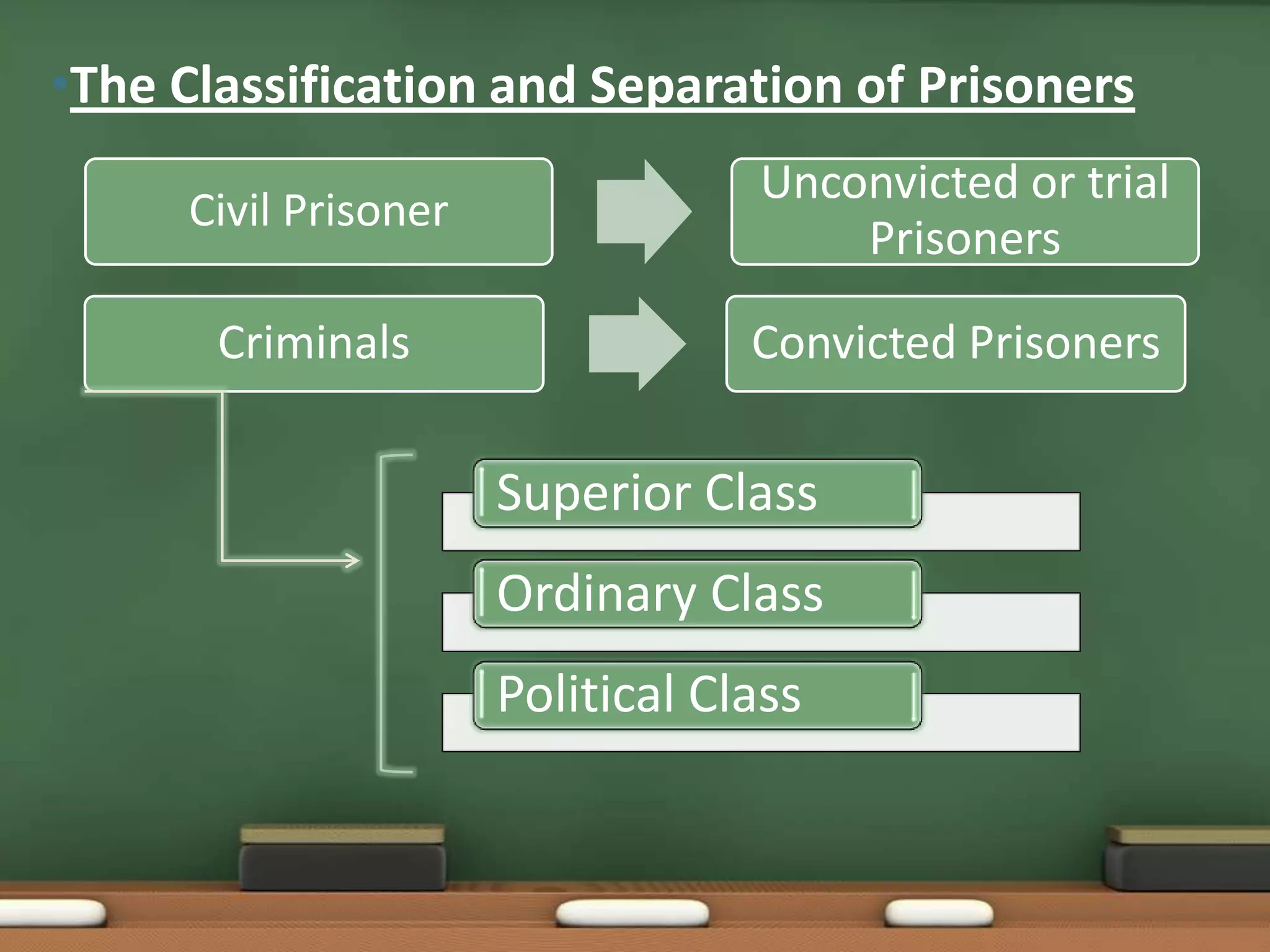 The Classification and Separation of Prisoners

Civil Prisoner

Unconvicted or trial Prisoners

Criminals

Convicted Prisoners

Superior Class

Ordinary Class

Political Class